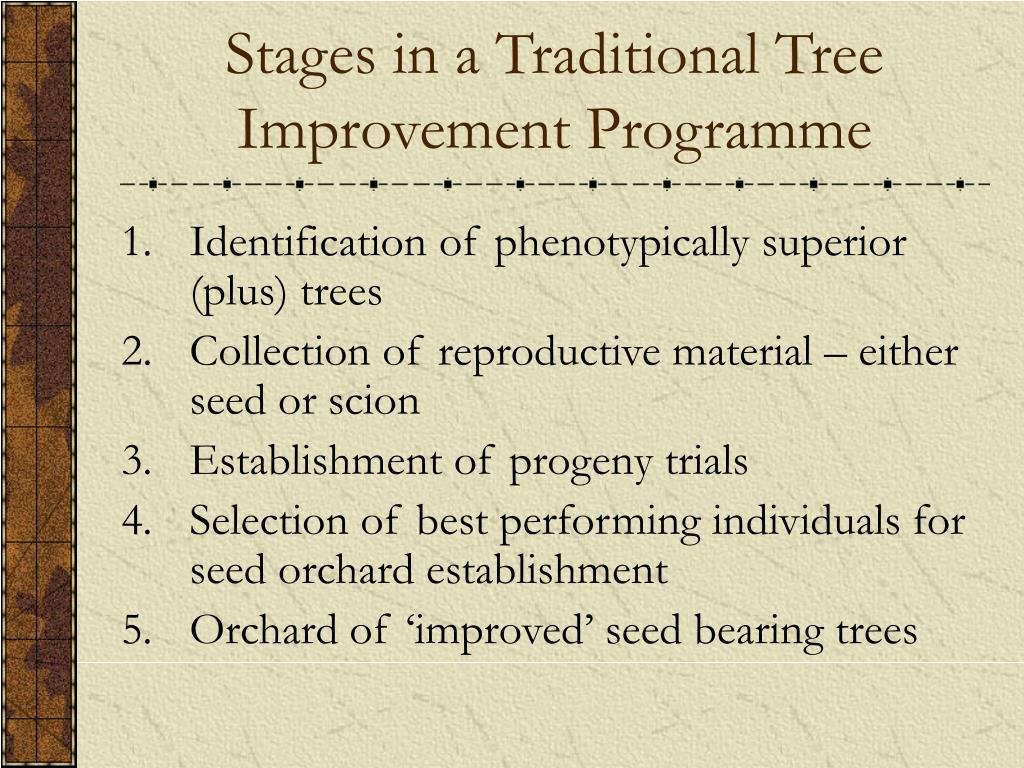 Stages in a Traditional Tree Improvement Programme

1. Identification of phenotypically superior (plus) trees
2. Collection of reproductive material – either seed or scion
3. Establishment of progeny trials
4. Selection of best performing individuals for seed orchard establishment
5. Orchard of 'improved' seed bearing trees